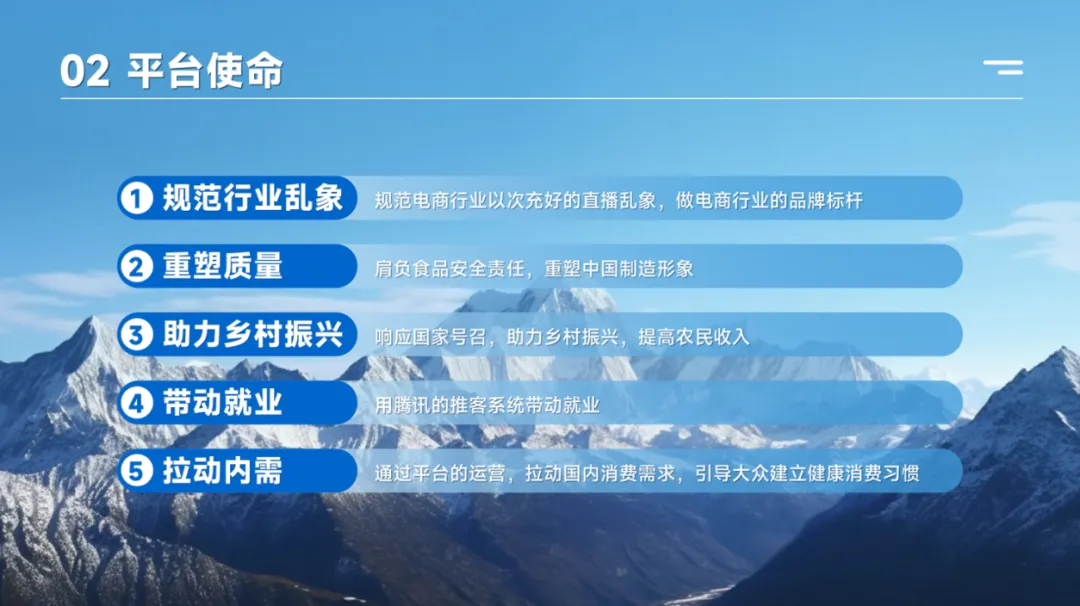 02 平台使命

1 规范行业乱象 规范电商行业以次充好的直播乱象，做电商行业的品牌标杆

2 重塑质量 肩负食品安全责任，重塑中国制造形象

3 助力乡村振兴 响应国家号召，助力乡村振兴，提高农民收入

4 带动就业 用腾讯的推客系统带动就业

5 拉动内需 通过平台的运营，拉动国内消费需求，引导大众建立健康消费习惯